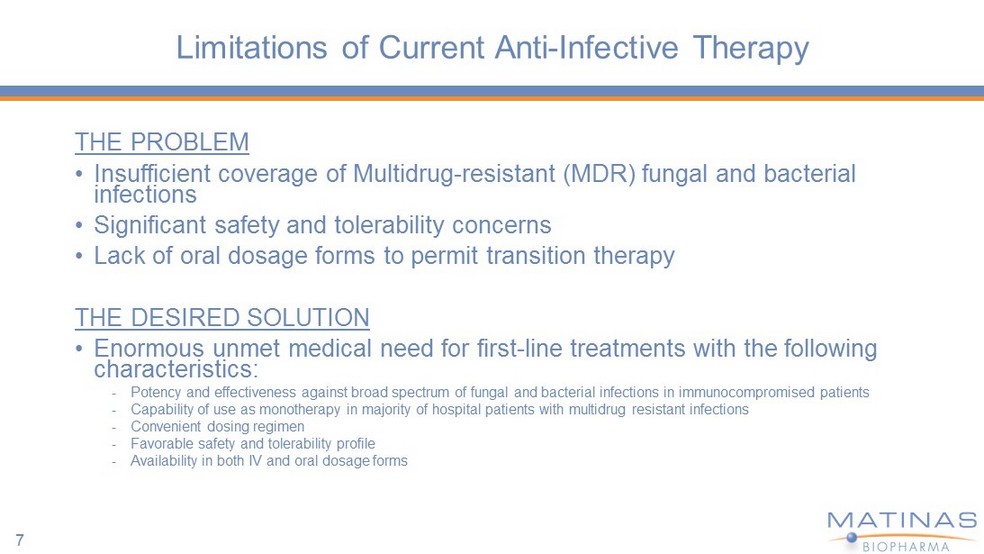 Limitations of Current Anti-Infective Therapy

THE PROBLEM

• Insufficient coverage of Multidrug-resistant (MDR) fungal and bacterial infections
• Significant safety and tolerability concerns
• Lack of oral dosage forms to permit transition therapy

THE DESIRED SOLUTION

• Enormous unmet medical need for first-line treatments with the following characteristics:
- Potency and effectiveness against broad spectrum of fungal and bacterial infections in immunocompromised patients
- Capability of use as monotherapy in majority of hospital patients with multidrug resistant infections
- Convenient dosing regimen
- Favorable safety and tolerability profile
- Availability in both IV and oral dosage forms

7

MATINAS
BIOPHARMA